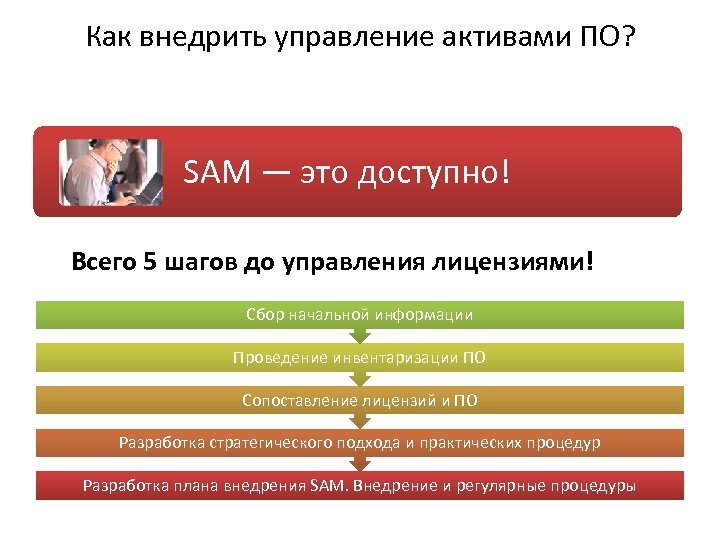 Как внедрить управление активами ПО?

SAM — это доступно!

Всего 5 шагов до управления лицензиями!

Сбор начальной информации

Проведение инвентаризации ПО

Сопоставление лицензий и ПО

Разработка стратегического подхода и практических процедур

Разработка плана внедрения SAM. Внедрение и регулярные процедуры